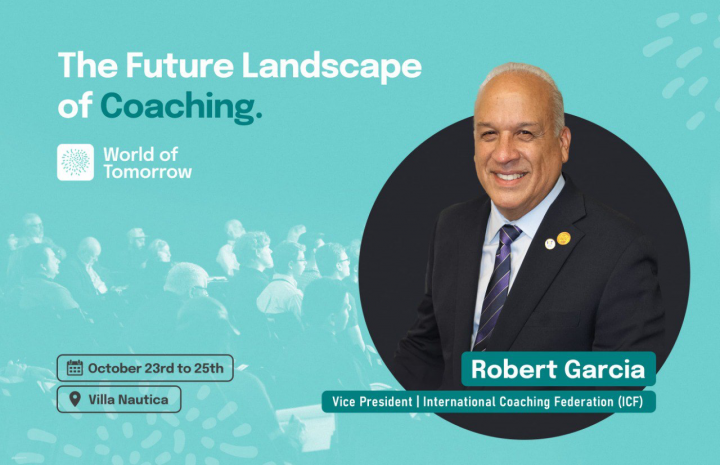 The Future Landscape of Coaching.

World of Tomorrow

October 23rd to 25th

Villa Nautica

Robert Garcia

Vice President | International Coaching Federation (ICF)